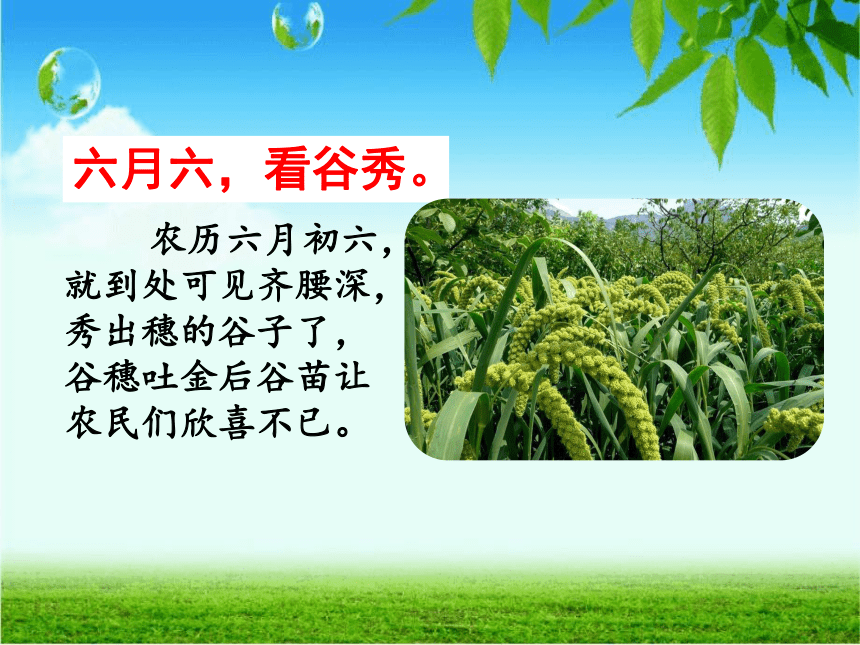 六月六，看谷秀。

农历六月初六，就到处可见齐腰深，秀出穗的谷子了，谷穗吐金后谷苗让农民们欣喜不已。